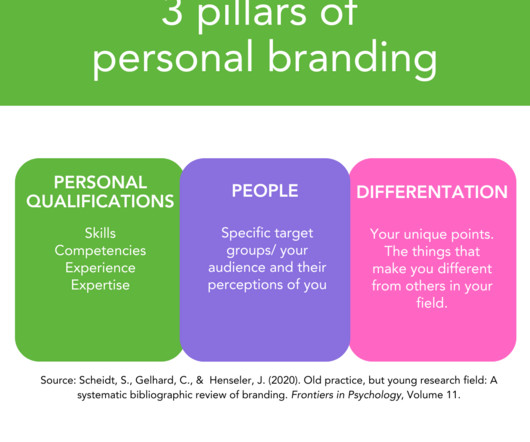 3 pillars of personal branding

PERSONAL QUALIFICATIONS

Skills
Competencies
Experience
Expertise

PEOPLE

Specific target groups/ your audience and their perceptions of you

DIFFERENTATION

Your unique points. The things that make you different from others in your field.

Source: Scheidt, S., Gelhard, C., & Henseler, J. (2020). Old practice, but young research field: A systematic bibliographic review of branding. Frontiers in Psychology, Volume 11.